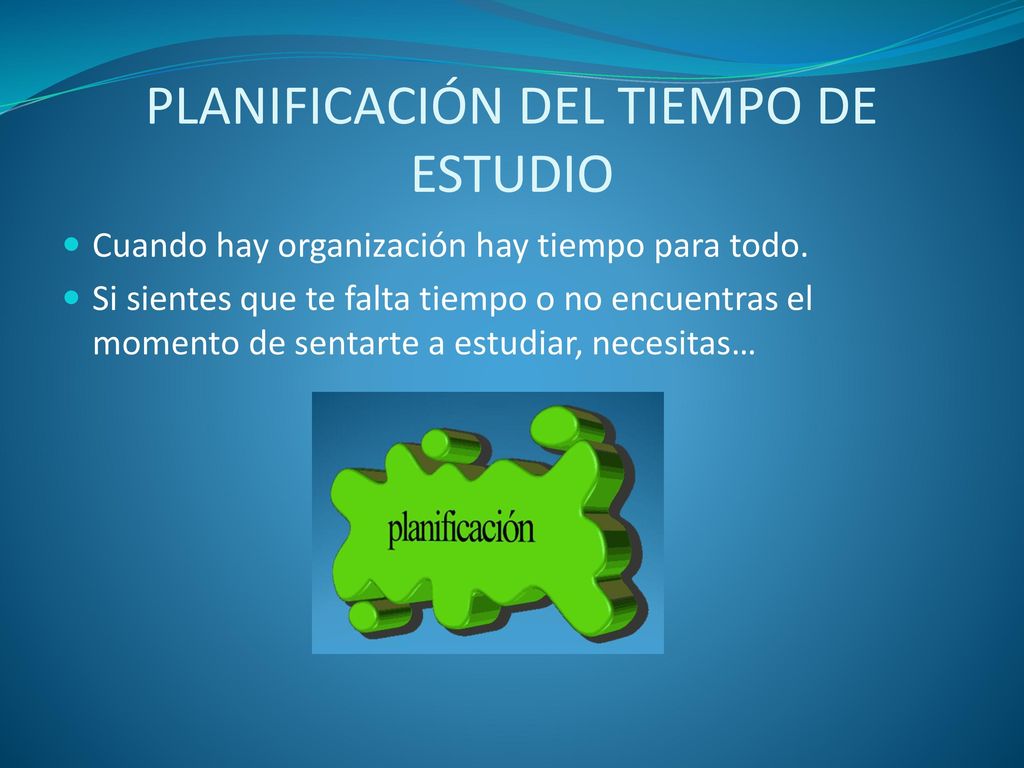 PLANIFICACIÓN DEL TIEMPO DE ESTUDIO

Cuando hay organización hay tiempo para todo.

Si sientes que te falta tiempo o no encuentras el momento de sentarte a estudiar, necesitas…

planificación